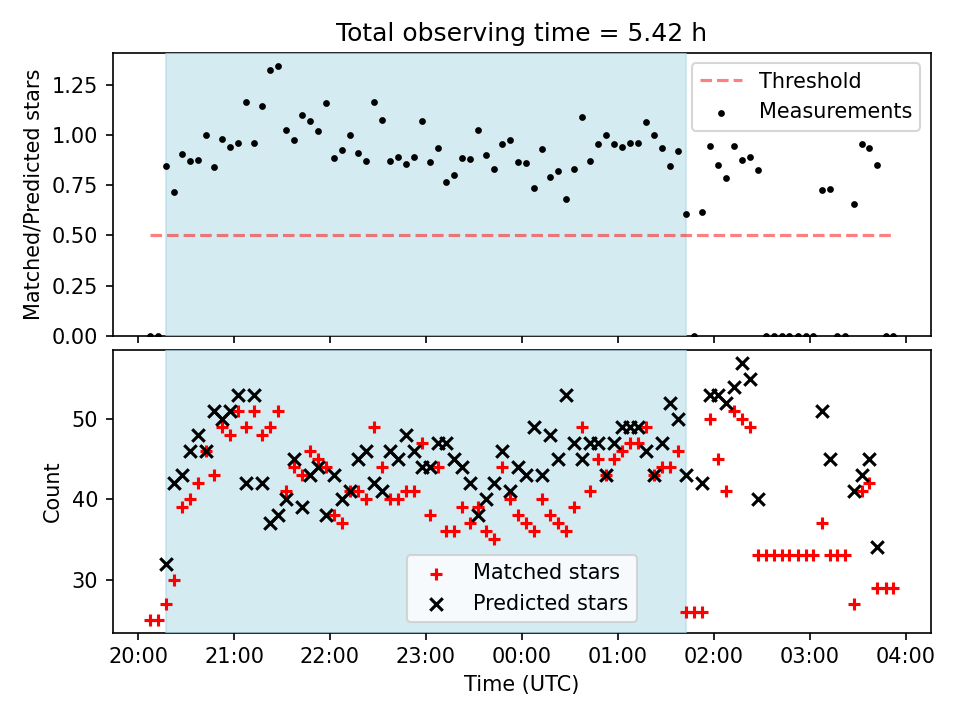 Total observing time = 5.42 h

Matched/Predicted stars

1.25
1.00
0.75
0.50
0.25
0.00

Threshold
Measurements

Count

50
40
30

Matched stars
Predicted stars

20:00 21:00 22:00 23:00 00:00 01:00 02:00 03:00 04:00

Time (UTC)